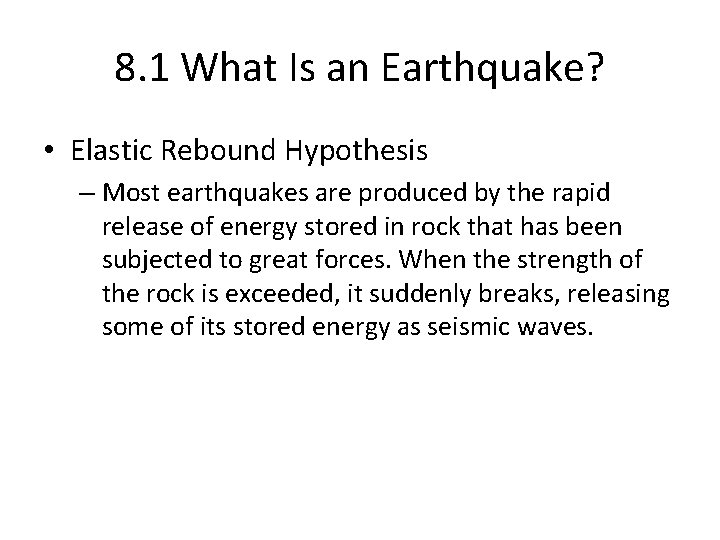 8.1 What Is an Earthquake?

• Elastic Rebound Hypothesis

– Most earthquakes are produced by the rapid release of energy stored in rock that has been subjected to great forces. When the strength of the rock is exceeded, it suddenly breaks, releasing some of its stored energy as seismic waves.